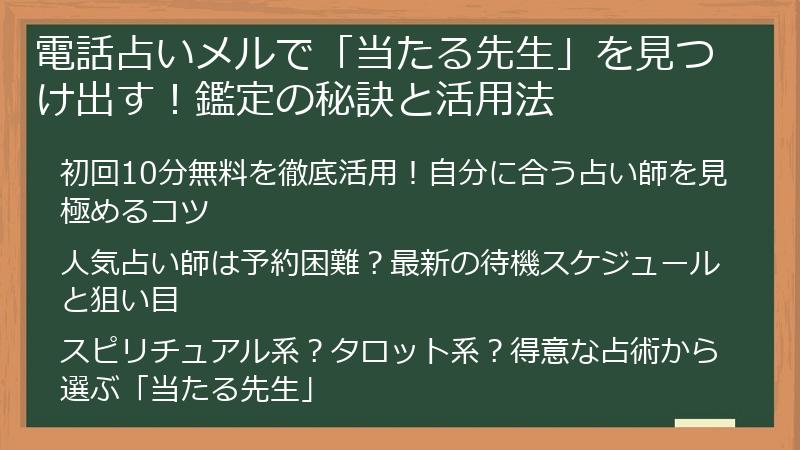 電話占いメルで「当たる先生」を見つけ出す！鑑定の秘訣と活用法

初回10分無料を徹底活用！自分に合う占い師を見極めるコツ

人気占い師は予約困難？最新の待機スケジュールと狙い目

スピリチュアル系？タロット系？得意な占術から選ぶ「当たる先生」